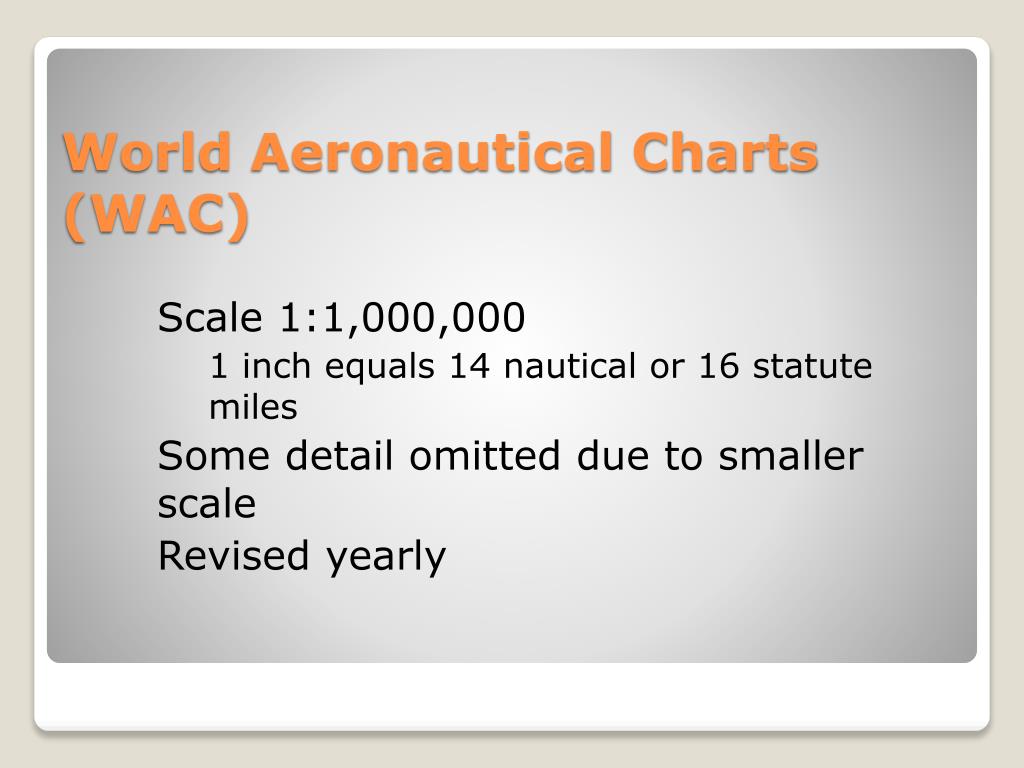 World Aeronautical Charts (WAC)

Scale 1:1,000,000

1 inch equals 14 nautical or 16 statute miles

Some detail omitted due to smaller scale

Revised yearly